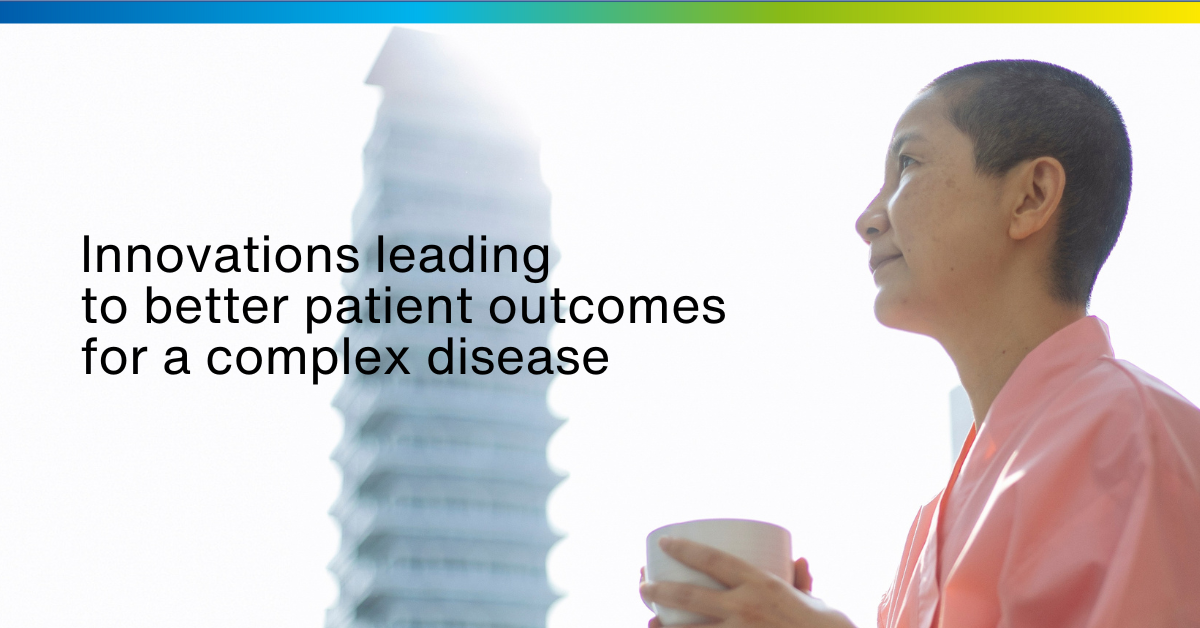 Innovations leading to better patient outcomes for a complex disease